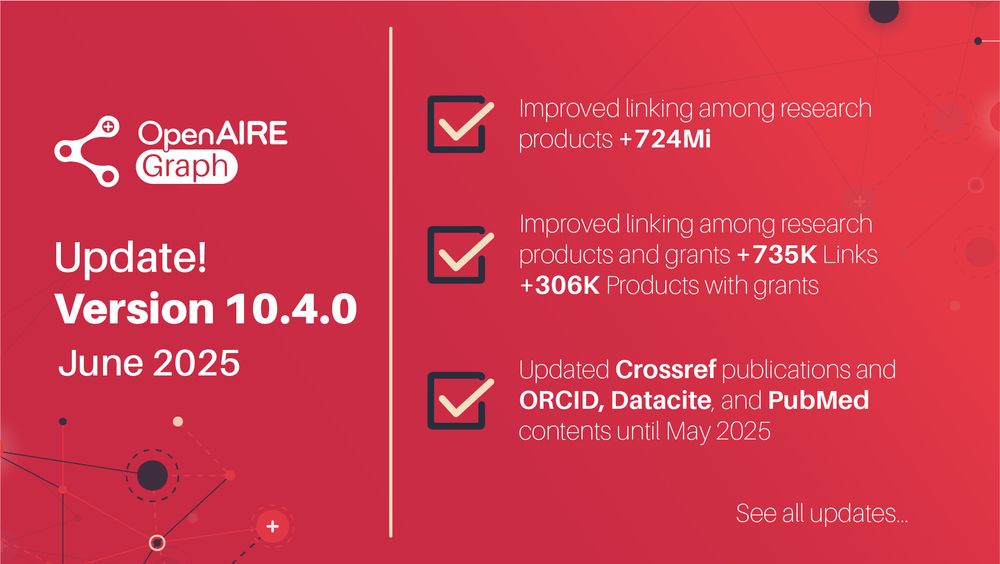 OpenAIRE Graph

Update!
Version 10.4.0
June 2025

Improved linking among research products +724Mi

Improved linking among research products and grants +735K Links +306K Products with grants

Updated Crossref publications and ORCID, Datacite, and PubMed contents until May 2025

See all updates...